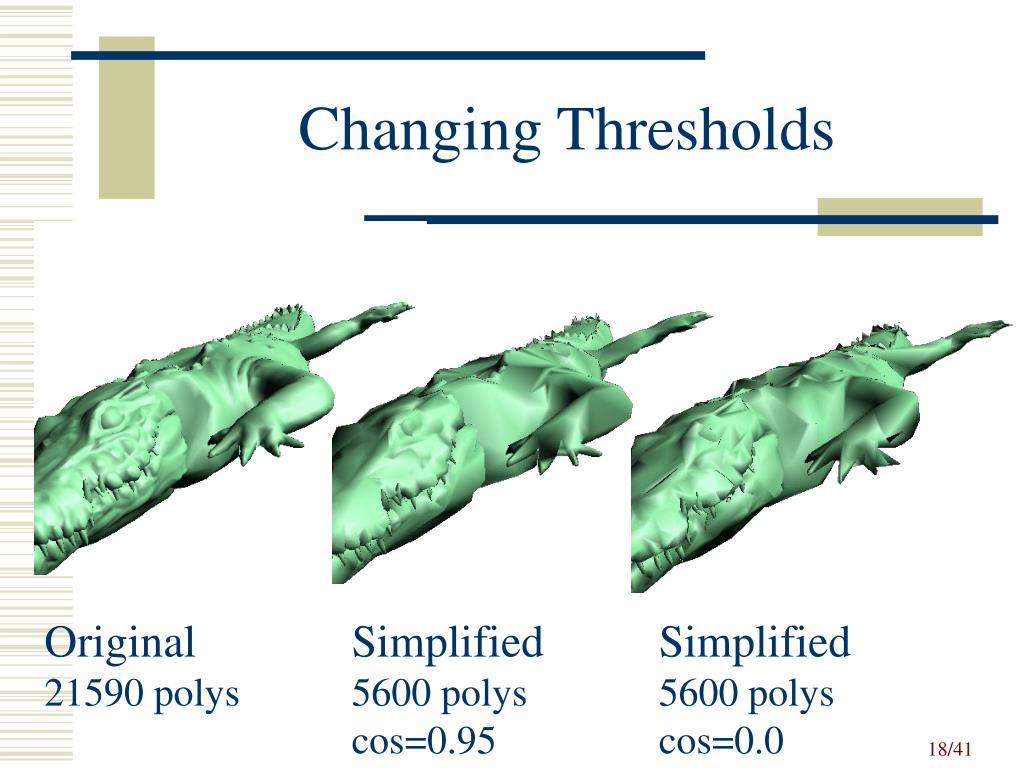 Changing Thresholds

Original
21590 polys

Simplified
5600 polys
cos=0.95

Simplified
5600 polys
cos=0.0

18/41